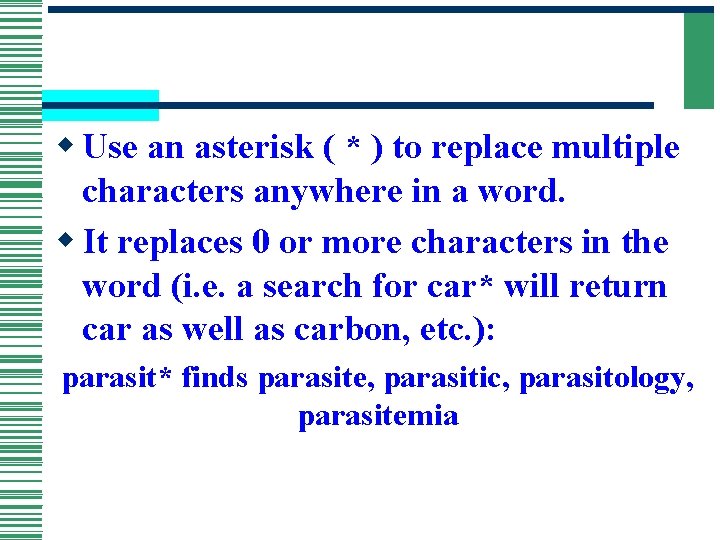 ◆ Use an asterisk ( * ) to replace multiple characters anywhere in a word.

◆ It replaces 0 or more characters in the word (i.e. a search for car* will return car as well as carbon, etc.):

parasit* finds parasite, parasitic, parasitology, parasitemia